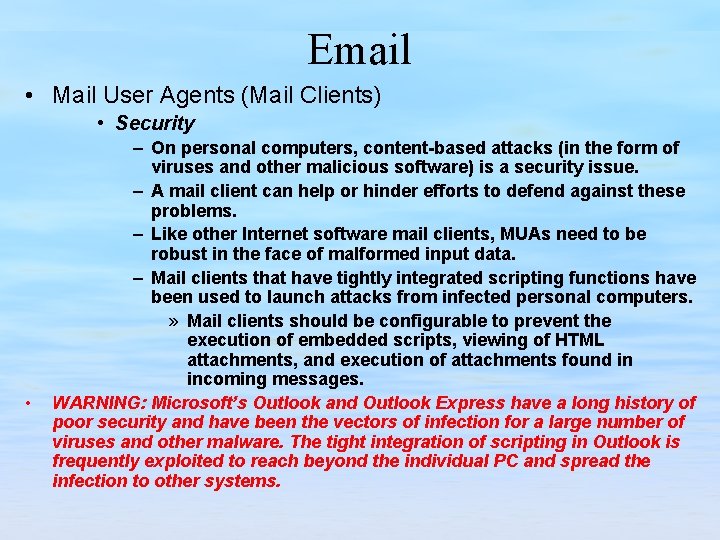 Email

• Mail User Agents (Mail Clients)

• Security

– On personal computers, content-based attacks (in the form of viruses and other malicious software) is a security issue.

– A mail client can help or hinder efforts to defend against these problems.

– Like other Internet software mail clients, MUAs need to be robust in the face of malformed input data.

– Mail clients that have tightly integrated scripting functions have been used to launch attacks from infected personal computers.

» Mail clients should be configurable to prevent the execution of embedded scripts, viewing of HTML attachments, and execution of attachments found in incoming messages.

• WARNING: Microsoft's Outlook and Outlook Express have a long history of poor security and have been the vectors of infection for a large number of viruses and other malware. The tight integration of scripting in Outlook is frequently exploited to reach beyond the individual PC and spread the infection to other systems.